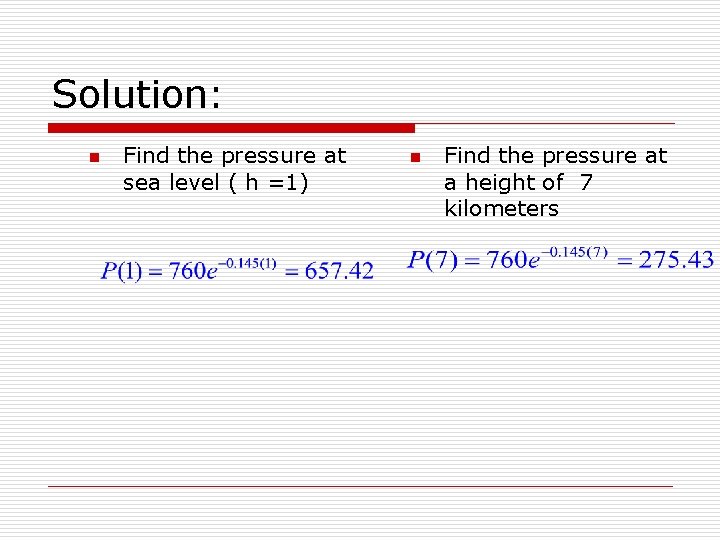 Solution:

Find the pressure at sea level ( h =1)

$P(1) = 760e^{-0.145(1)} = 657.42$

Find the pressure at a height of 7 kilometers

$P(7) = 760e^{-0.145(7)} = 275.43$